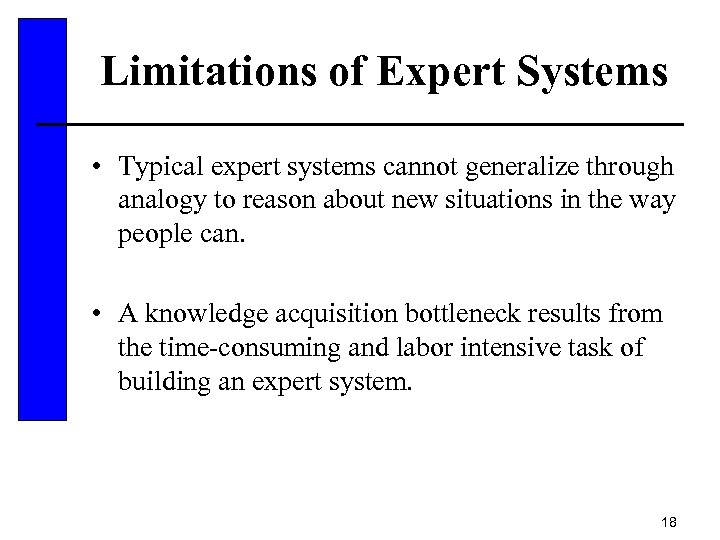 Limitations of Expert Systems

• Typical expert systems cannot generalize through analogy to reason about new situations in the way people can.

• A knowledge acquisition bottleneck results from the time-consuming and labor intensive task of building an expert system.

18